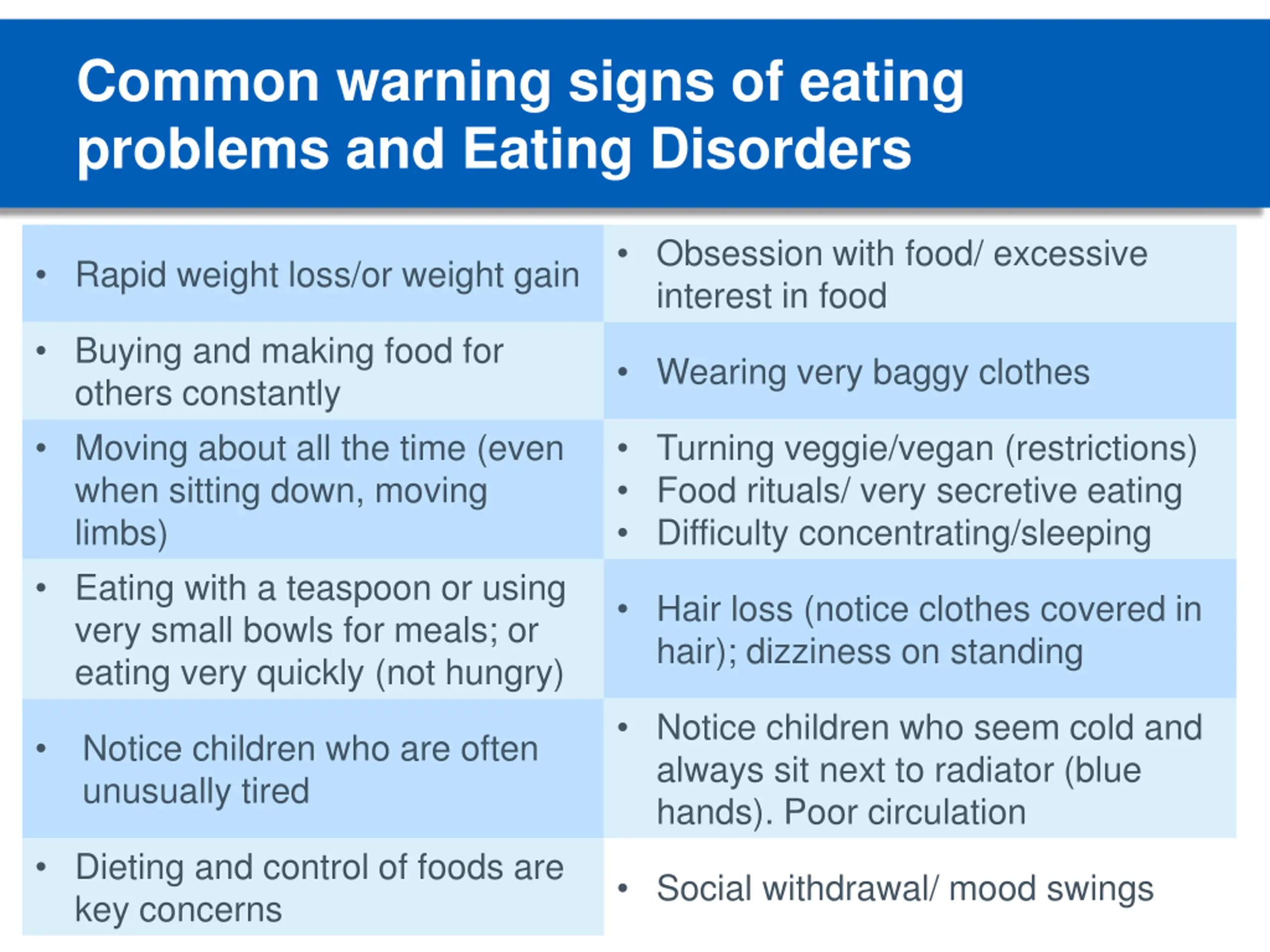 Common warning signs of eating problems and Eating Disorders

| | |
|---|---|
| • Rapid weight loss/or weight gain | • Obsession with food/ excessive interest in food |
| • Buying and making food for others constantly | • Wearing very baggy clothes |
| • Moving about all the time (even when sitting down, moving limbs) | • Turning veggie/vegan (restrictions) • Food rituals/ very secretive eating • Difficulty concentrating/sleeping |
| • Eating with a teaspoon or using very small bowls for meals; or eating very quickly (not hungry) | • Hair loss (notice clothes covered in hair); dizziness on standing |
| • Notice children who are often unusually tired | • Notice children who seem cold and always sit next to radiator (blue hands). Poor circulation |
| • Dieting and control of foods are key concerns | • Social withdrawal/ mood swings |